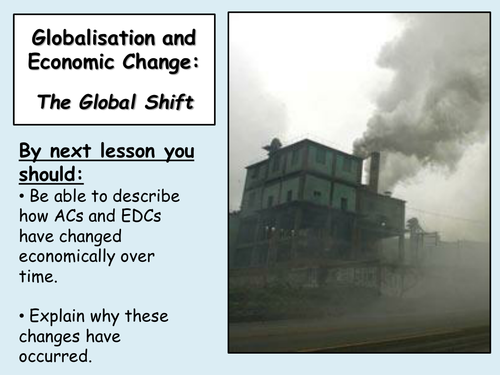 Globalisation and Economic Change:

The Global Shift

By next lesson you should:

• Be able to describe how ACs and EDCs have changed economically over time.

• Explain why these changes have occurred.